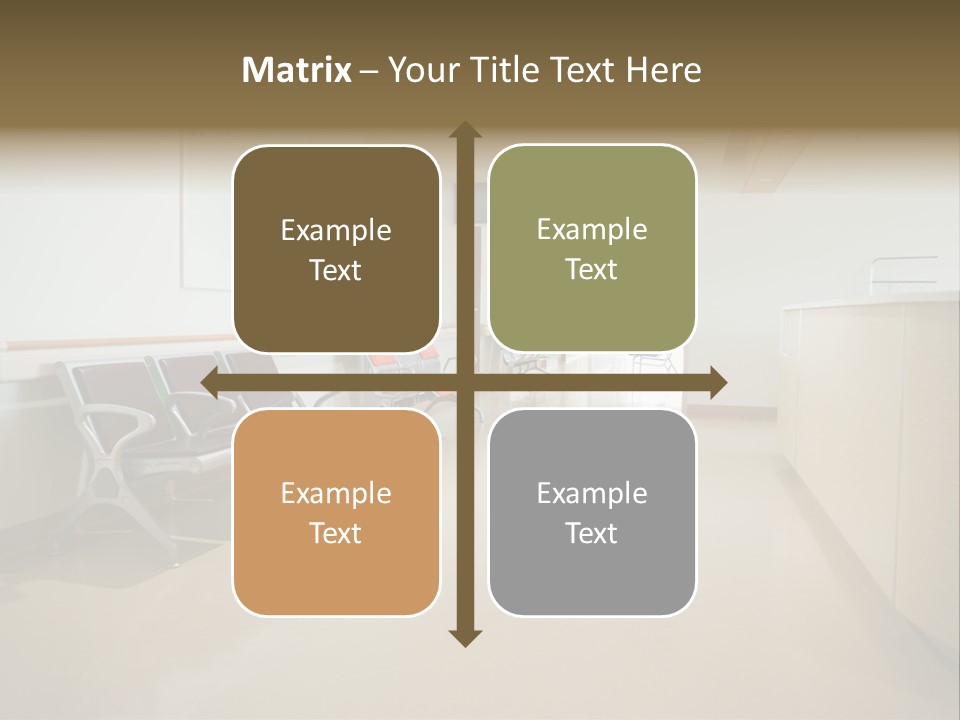 Matrix – Your Title Text Here

Example Text

Example Text

Example Text

Example Text